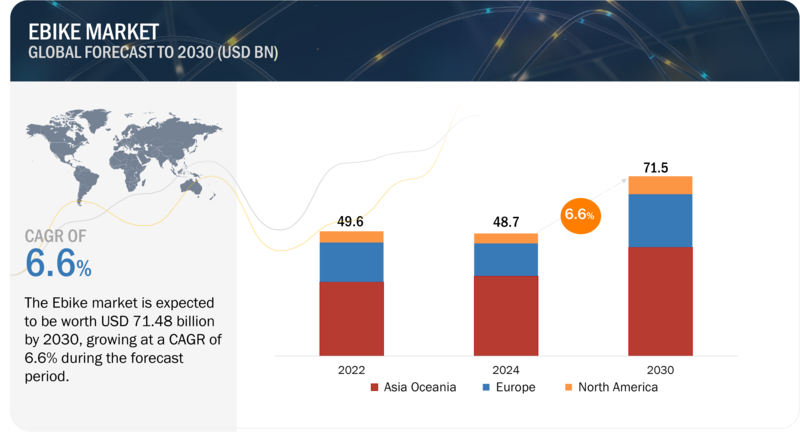 EBIKE MARKET
GLOBAL FORECAST TO 2030 (USD BN)

CAGR OF
6.6%

The Ebike market is expected to be worth USD 71.48 billion by 2030, growing at a CAGR of 6.6% during the forecast period.

49.6
48.7
6.6%
71.5

2022
2024
2030

Asia Oceania
Europe
North America